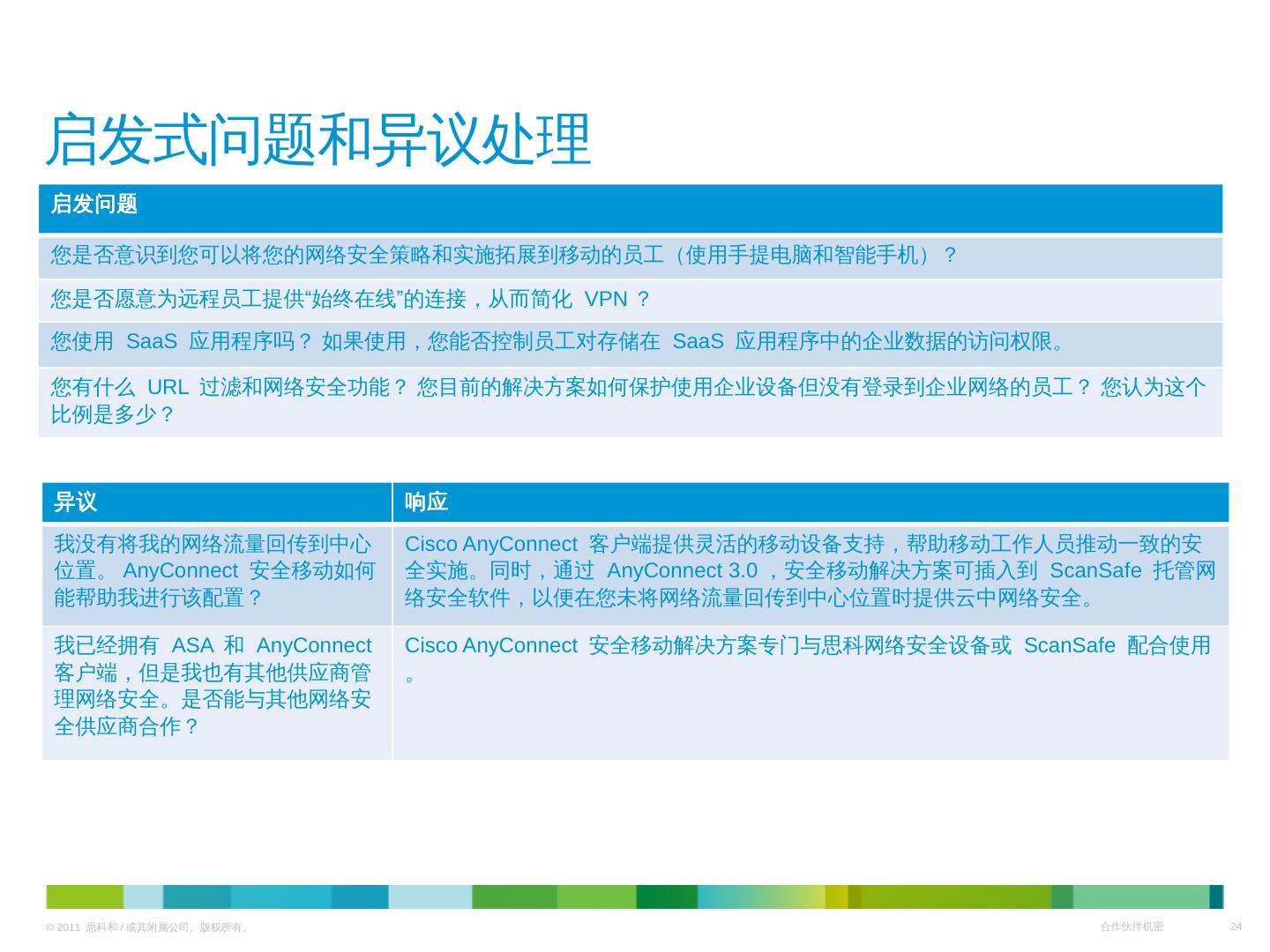 启发式问题和异议处理

| 启发问题 |
|---|
| 您是否意识到您可以将您的网络安全策略和实施拓展到移动的员工（使用手提电脑和智能手机）？ |
| 您是否愿意为远程员工提供“始终在线”的连接，从而简化 VPN ？ |
| 您使用 SaaS 应用程序吗？ 如果使用，您能否控制员工对存储在 SaaS 应用程序中的企业数据的访问权限。 |
| 您有什么 URL 过滤和网络安全功能？ 您目前的解决方案如何保护使用企业设备但没有登录到企业网络的员工？ 您认为这个比例是多少？ |

| 异议 | 响应 |
|---|---|
| 我没有将我的网络流量回传到中心位置。 AnyConnect 安全移动如何能帮助我进行该配置？ | Cisco AnyConnect 客户端提供灵活的移动设备支持，帮助移动工作人员推动一致的安全实施。同时，通过 AnyConnect 3.0 ，安全移动解决方案可插入到 ScanSafe 托管网络安全软件，以便在您未将网络流量回传到中心位置时提供云中网络安全。 |
| 我已经拥有 ASA 和 AnyConnect 客户端，但是我也有其他供应商管理网络安全。是否能与其他网络安全供应商合作？ | Cisco AnyConnect 安全移动解决方案专门与思科网络安全设备或 ScanSafe 配合使用。 |

© 2011 思科和 / 或其附属公司。版权所有。

合作伙伴机密

24